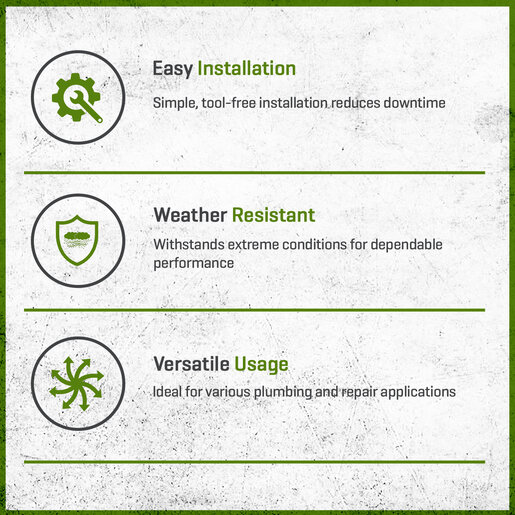 Easy Installation

Simple, tool-free installation reduces downtime

Weather Resistant

Withstands extreme conditions for dependable performance

Versatile Usage

Ideal for various plumbing and repair applications